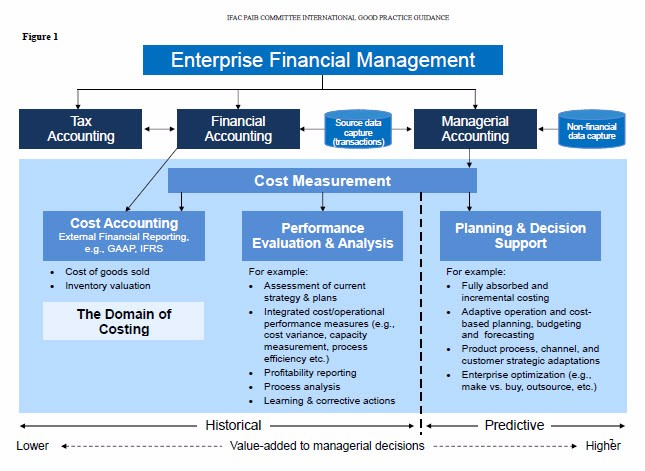 IFAC PAIB COMMITTEE INTERNATIONAL GOOD PRACTICE GUIDANCE

Figure 1

Enterprise Financial Management

Tax Accounting

Financial Accounting

Source data capture (transactions)

Managerial Accounting

Non-financial data capture

Cost Measurement

Cost Accounting
External Financial Reporting, e.g., GAAP, IFRS

- Cost of goods sold
- Inventory valuation

The Domain of Costing

Performance Evaluation & Analysis

For example:
- Assessment of current strategy & plans
- Integrated cost/operational performance measures (e.g., cost variance, capacity measurement, process efficiency etc.)
- Profitability reporting
- Process analysis
- Learning & corrective actions

Planning & Decision Support

For example:
- Fully absorbed and incremental costing
- Adaptive operation and cost-based planning, budgeting and forecasting
- Product process, channel, and customer strategic adaptations
- Enterprise optimization (e.g., make vs. buy, outsource, etc.)

Historical

Predictive

Lower

Value-added to managerial decisions

Higher